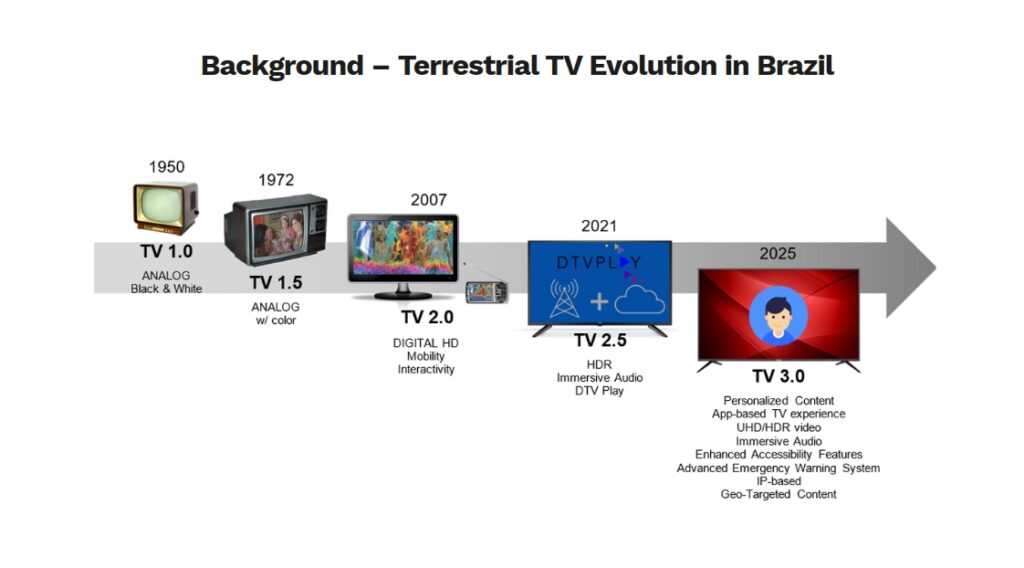 Background – Terrestrial TV Evolution in Brazil

1950
TV 1.0
ANALOG
Black & White

1972
TV 1.5
ANALOG
w/ color

2007
TV 2.0
DIGITAL HD
Mobility
Interactivity

2021
DTVPLAY
TV 2.5
HDR
Immersive Audio
DTV Play

2025
TV 3.0
Personalized Content
App-based TV experience
UHD/HDR video
Immersive Audio
Enhanced Accessibility Features
Advanced Emergency Warning System
IP-based
Geo-Targeted Content